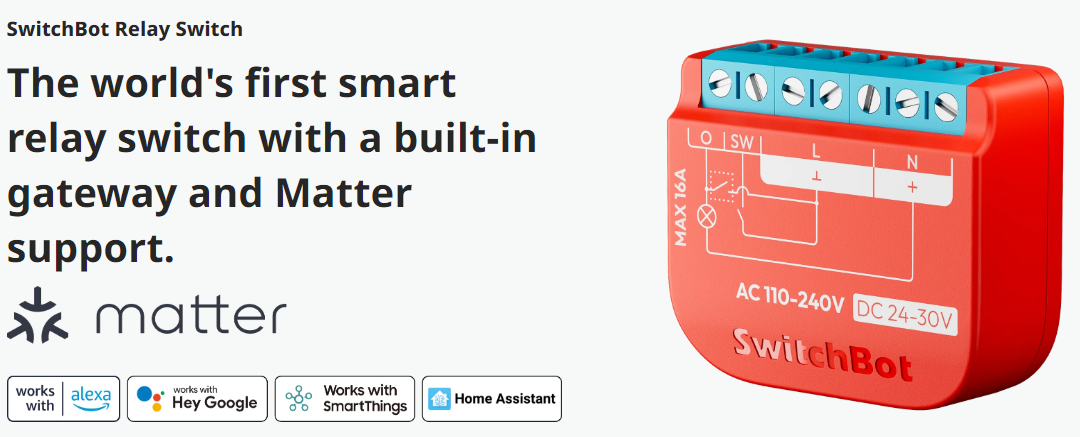 SwitchBot Relay Switch

The world's first smart relay switch with a built-in gateway and Matter support.

matter

works with alexa

works with Hey Google

Works with SmartThings

Home Assistant

O SW L N

⊥ +

MAX 16A

AC 110-240V DC 24-30V

SwitchBot